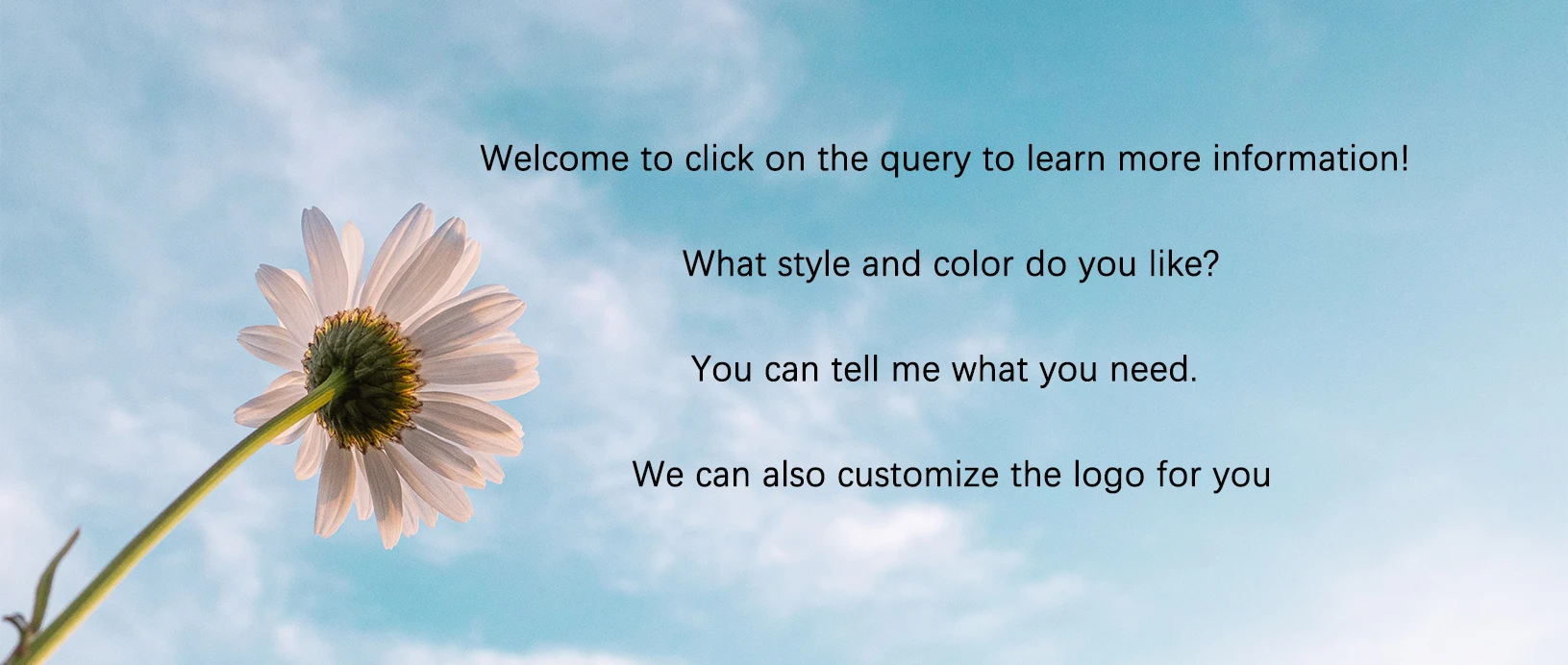 Welcome to click on the query to learn more information!

What style and color do you like?

You can tell me what you need.

We can also customize the logo for you